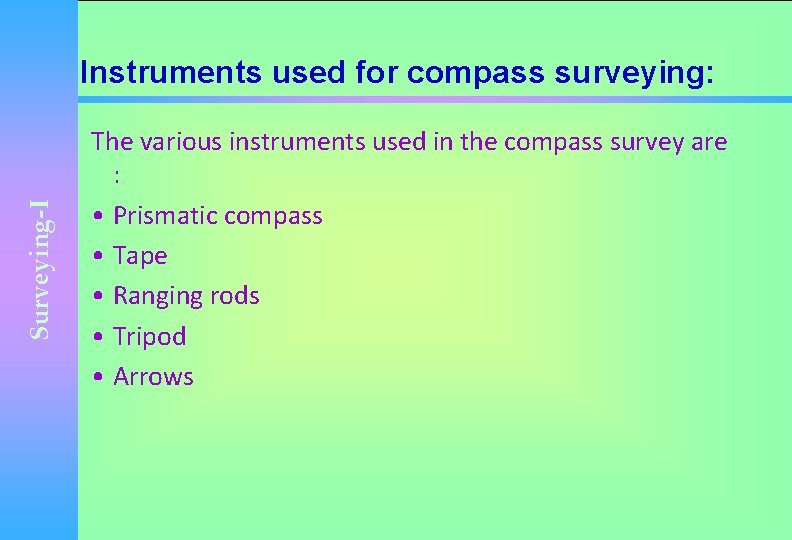 Surveying-I

Instruments used for compass surveying:

The various instruments used in the compass survey are :

• Prismatic compass
• Tape
• Ranging rods
• Tripod
• Arrows